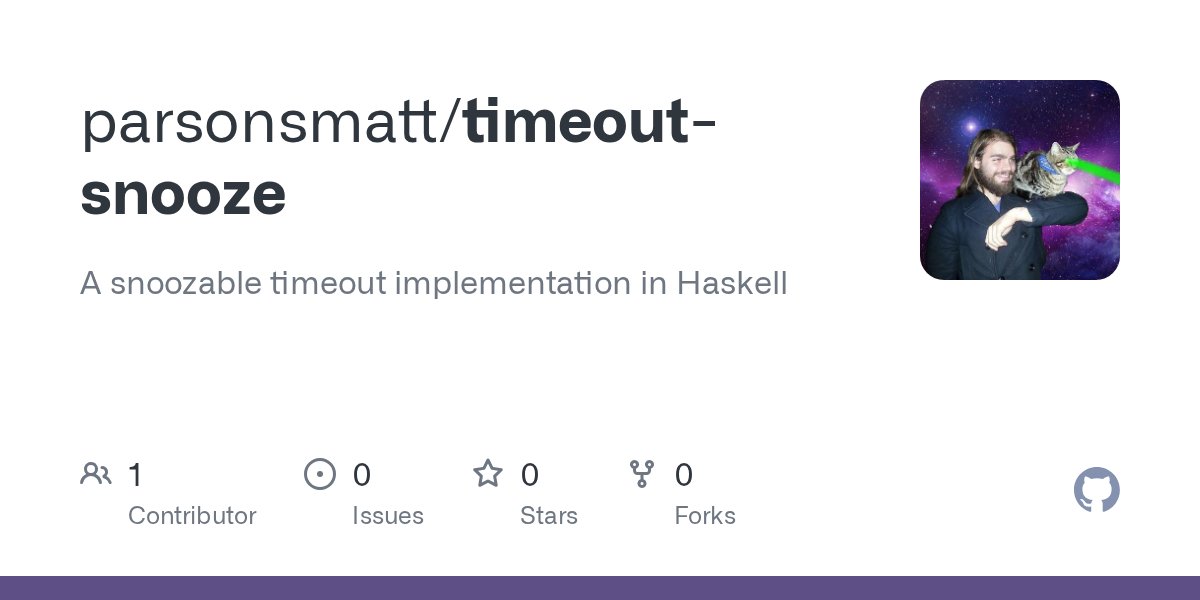 parsonsmatt/timeout-snooze

A snoozable timeout implementation in Haskell

1 Contributor

0 Issues

0 Stars

0 Forks